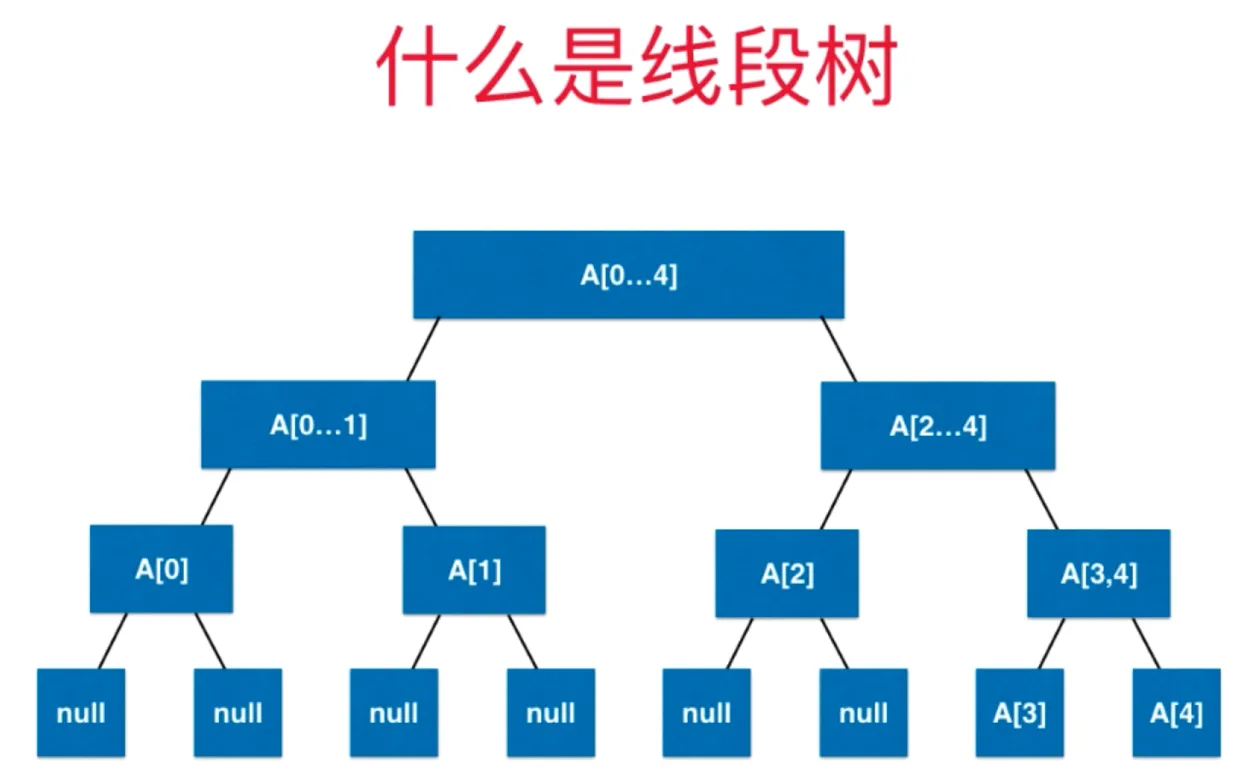 什么是线段树

A[0…4]

A[0…1]

A[2…4]

A[0]

A[1]

A[2]

A[3,4]

null

null

null

null

null

null

A[3]

A[4]